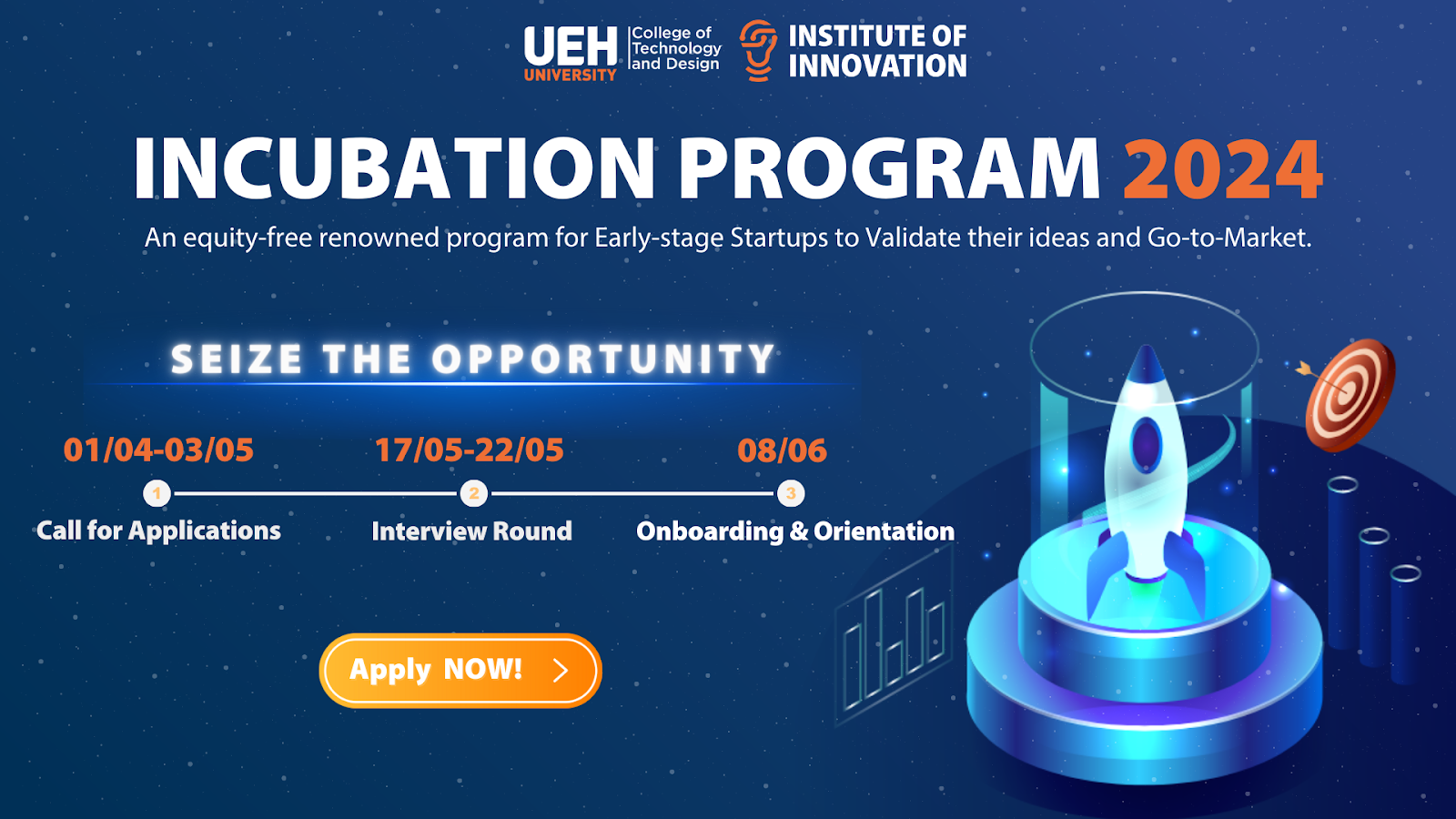 UEH UNIVERSITY College of Technology and Design

INSTITUTE OF INNOVATION

INCUBATION PROGRAM 2024

An equity-free renowned program for Early-stage Startups to Validate their ideas and Go-to-Market.

SEIZE THE OPPORTUNITY

01/04-03/05
1
Call for Applications

17/05-22/05
2
Interview Round

08/06
3
Onboarding & Orientation

Apply NOW!